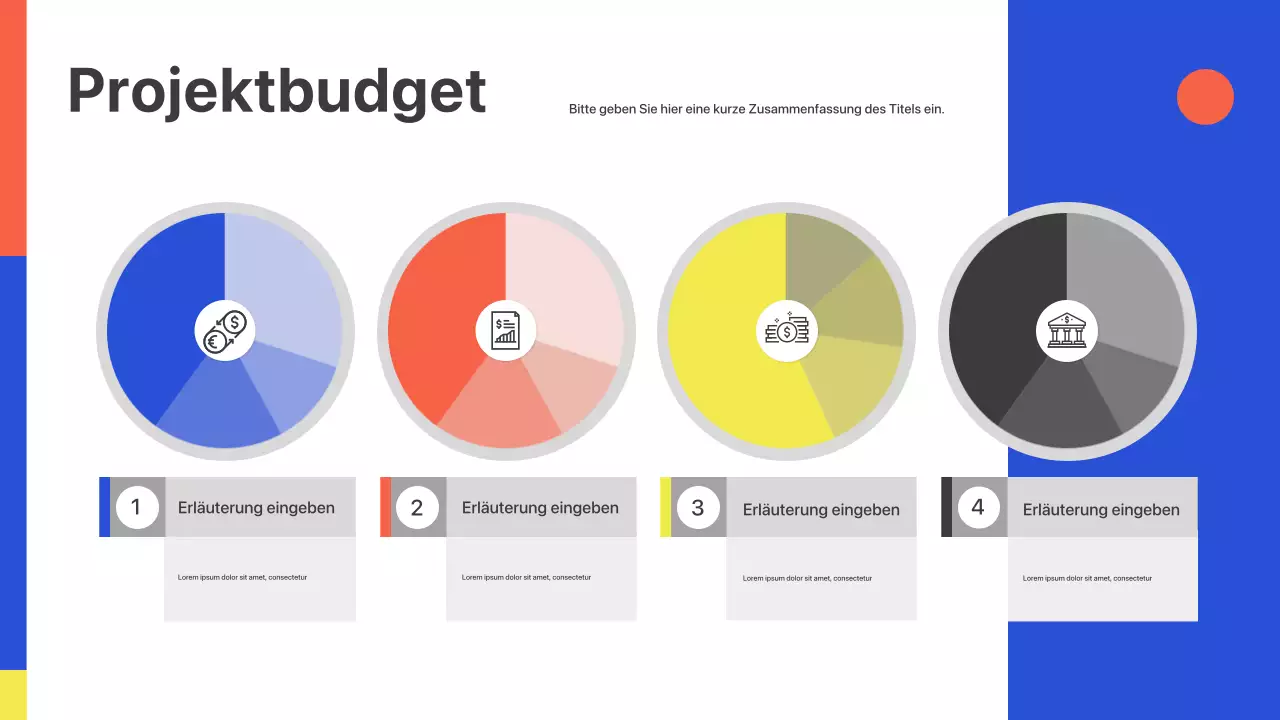 Projektbudget

Bitte geben Sie hier eine kurze Zusammenfassung des Titels ein.

1 Erläuterung eingeben

Lorem ipsum dolor sit amet, consectetur

2 Erläuterung eingeben

Lorem ipsum dolor sit amet, consectetur

3 Erläuterung eingeben

Lorem ipsum dolor sit amet, consectetur

4 Erläuterung eingeben

Lorem ipsum dolor sit amet, consectetur